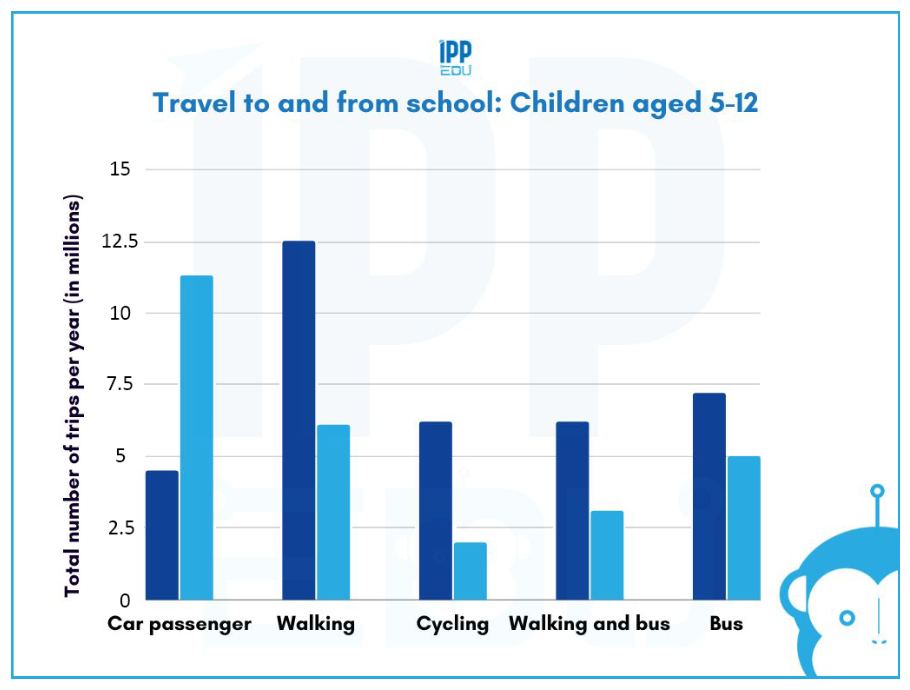 IPP EDU

Travel to and from school: Children aged 5-12

Total number of trips per year (in millions)

15
12.5
10
7.5
5
2.5
0

Car passenger
Walking
Cycling
Walking and bus
Bus